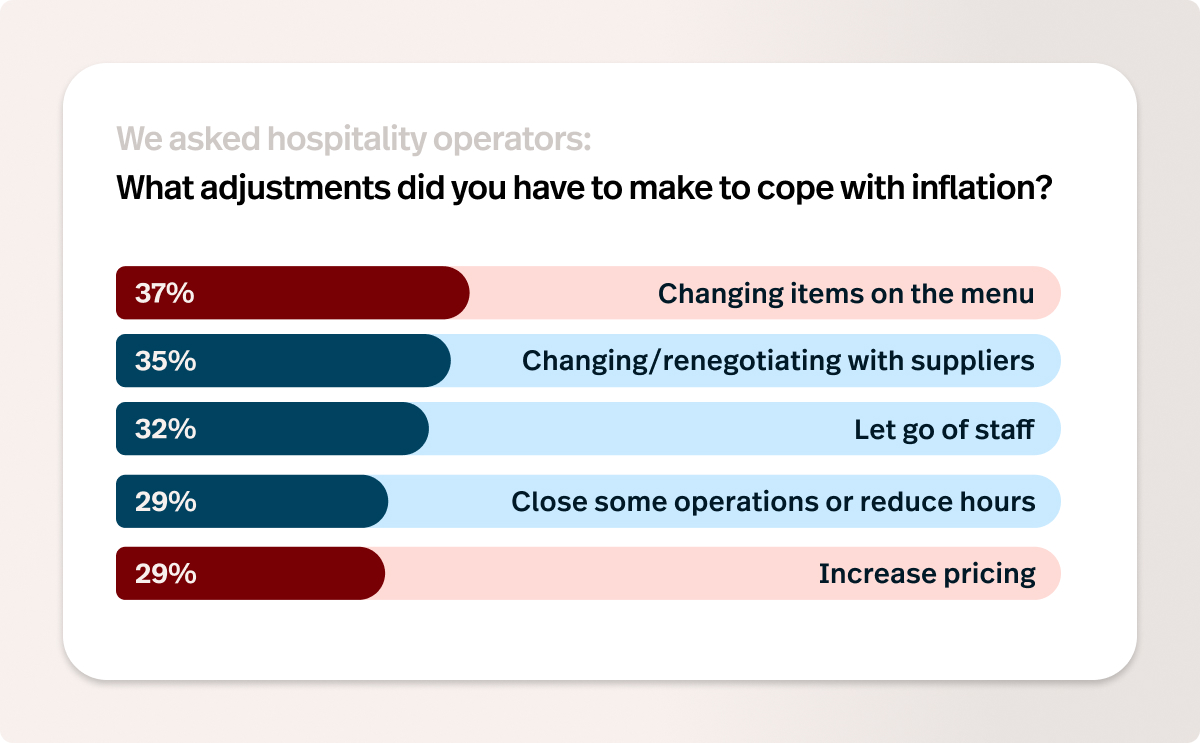 We asked hospitality operators:
What adjustments did you have to make to cope with inflation?

37% Changing items on the menu

35% Changing/renegotiating with suppliers

32% Let go of staff

29% Close some operations or reduce hours

29% Increase pricing